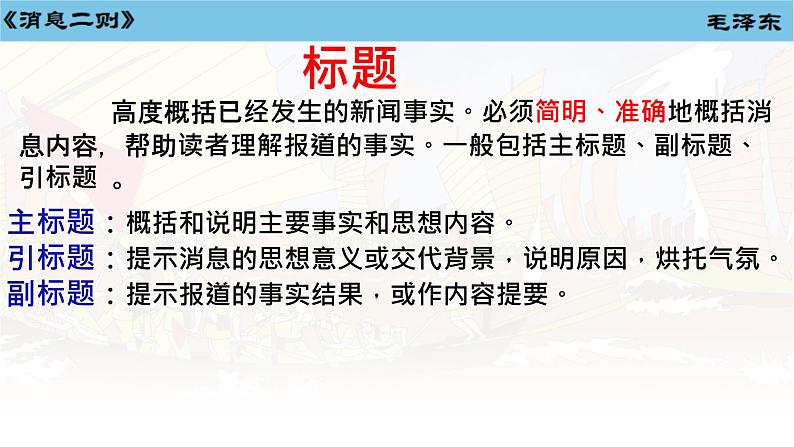 《消息二则》

毛泽东

标题

高度概括已经发生的新闻事实。必须简明、准确地概括消息内容，帮助读者理解报道的事实。一般包括主标题、副标题、引标题 。

主标题：概括和说明主要事实和思想内容。
引标题：提示消息的思想意义或交代背景，说明原因，烘托气氛。
副标题：提示报道的事实结果，或作内容提要。